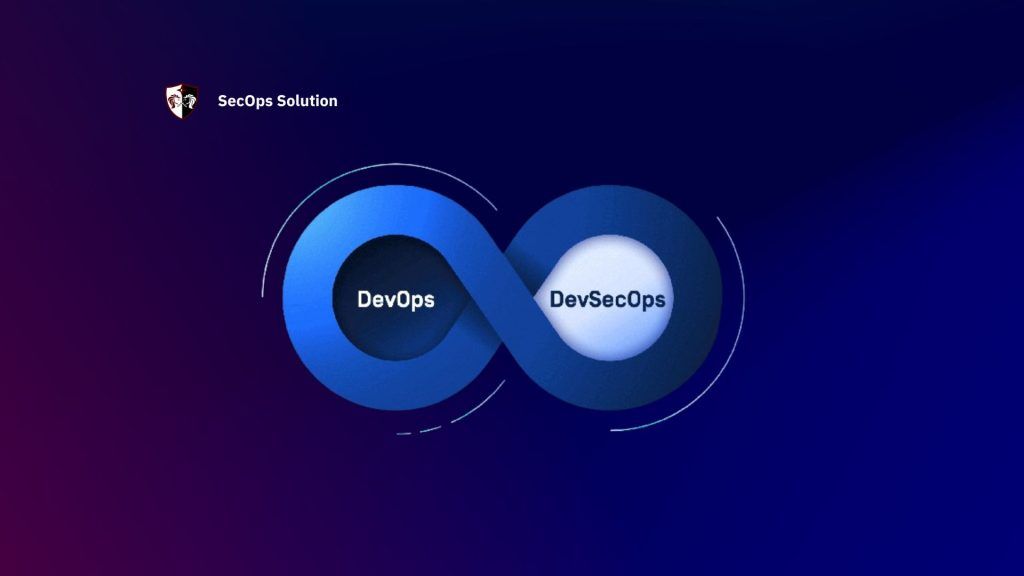 SecOps Solution

DevOps

DevSecOps